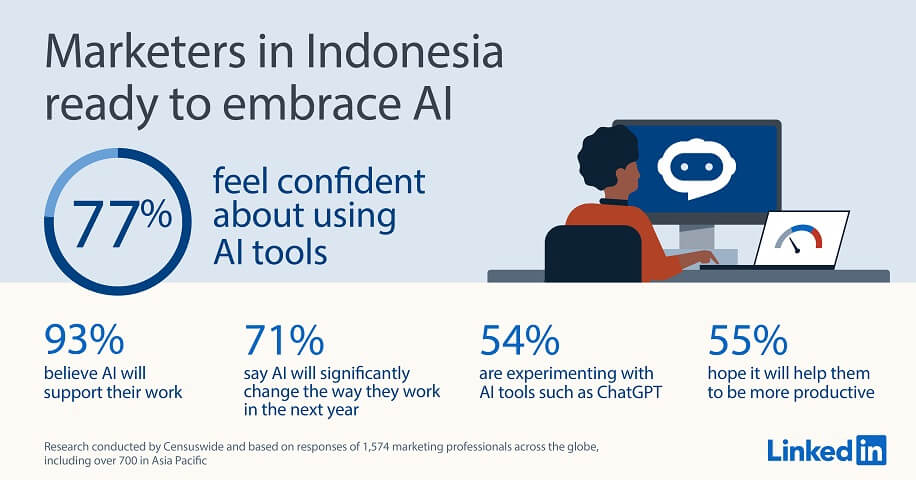 Marketers in Indonesia ready to embrace AI

77%

feel confident about using AI tools

93%
believe AI will support their work

71%
say AI will significantly change the way they work in the next year

54%
are experimenting with AI tools such as ChatGPT

55%
hope it will help them to be more productive

Research conducted by Censuswide and based on responses of 1,574 marketing professionals across the globe, including over 700 in Asia Pacific

LinkedIn